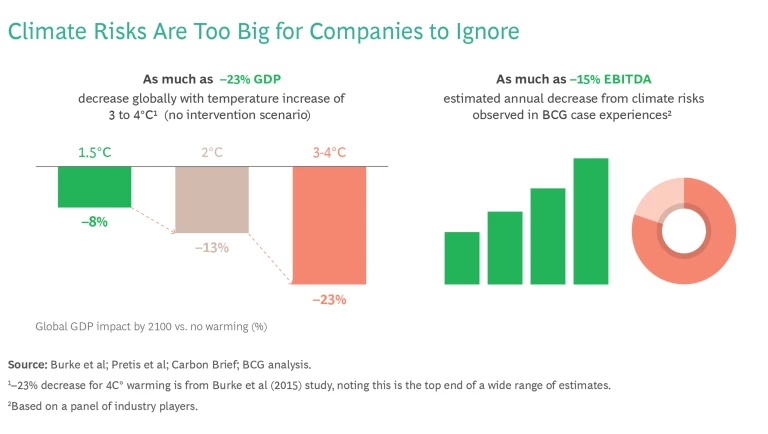 Climate Risks Are Too Big for Companies to Ignore

As much as –23% GDP
decrease globally with temperature increase of 3 to 4°C$^1$ (no intervention scenario)

1.5°C
2°C
3-4°C
–8%
–13%
–23%

Global GDP impact by 2100 vs. no warming (%)

As much as –15% EBITDA
estimated annual decrease from climate risks observed in BCG case experiences$^2$

Source: Burke et al; Pretis et al; Carbon Brief; BCG analysis.
$^1$–23% decrease for 4C° warming is from Burke et al (2015) study, noting this is the top end of a wide range of estimates.
$^2$Based on a panel of industry players.